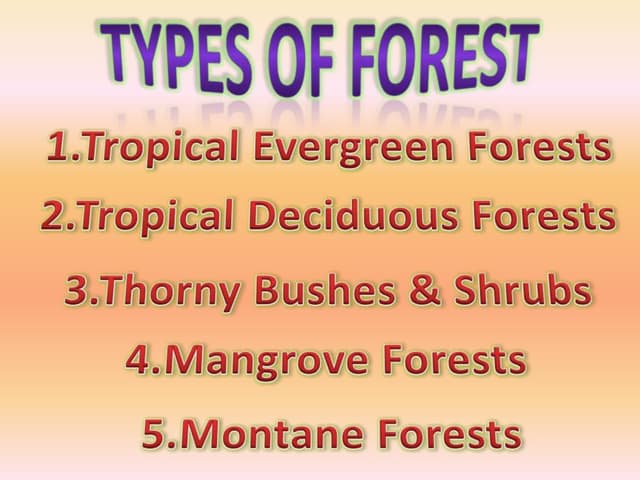 TYPES OF FOREST

1.Tropical Evergreen Forests

2.Tropical Deciduous Forests

3.Thorny Bushes & Shrubs

4.Mangrove Forests

5.Montane Forests